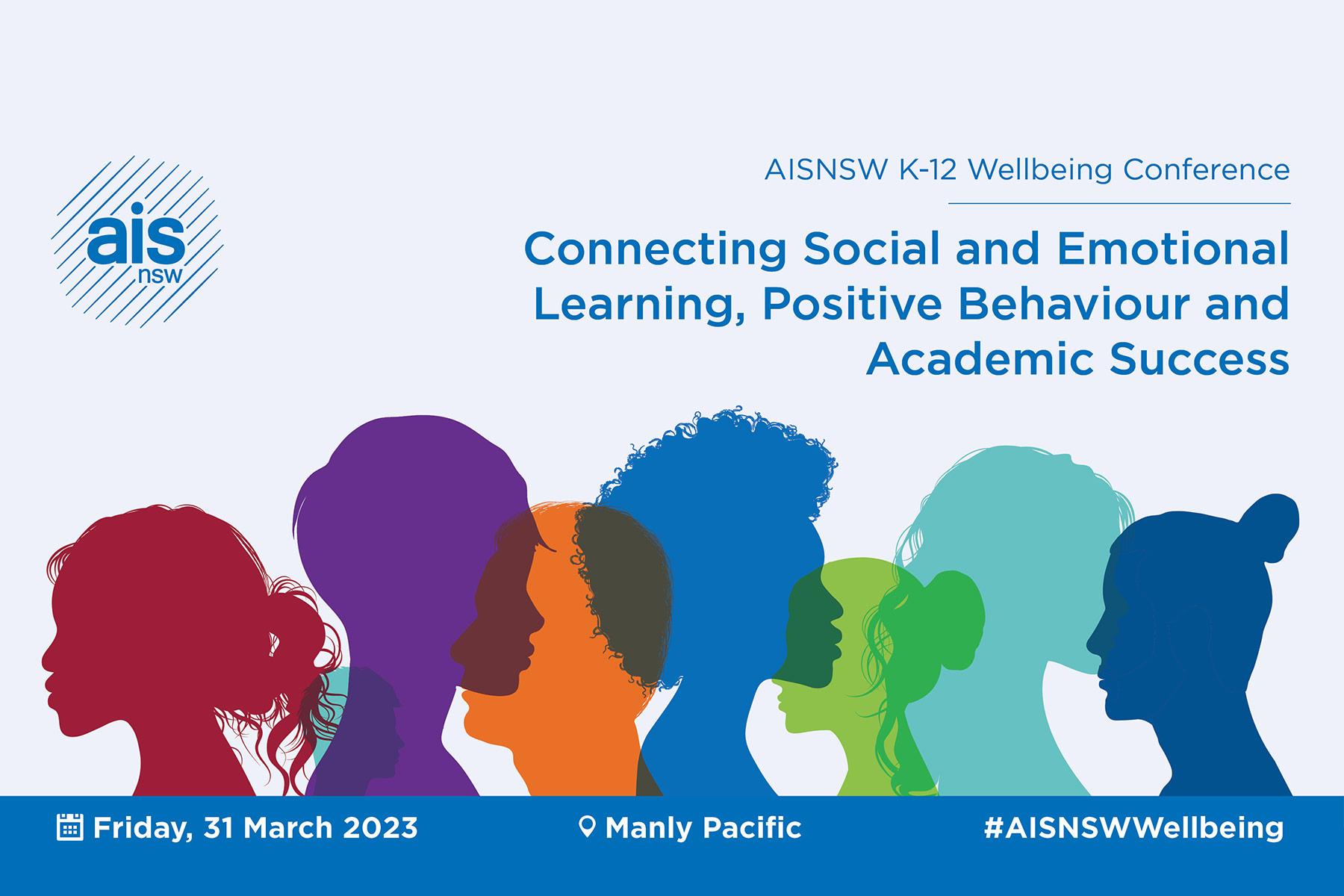 ais
nsw

AISNSW K-12 Wellbeing Conference

Connecting Social and Emotional Learning, Positive Behaviour and Academic Success

Friday, 31 March 2023

Manly Pacific

#AISNSWWellbeing